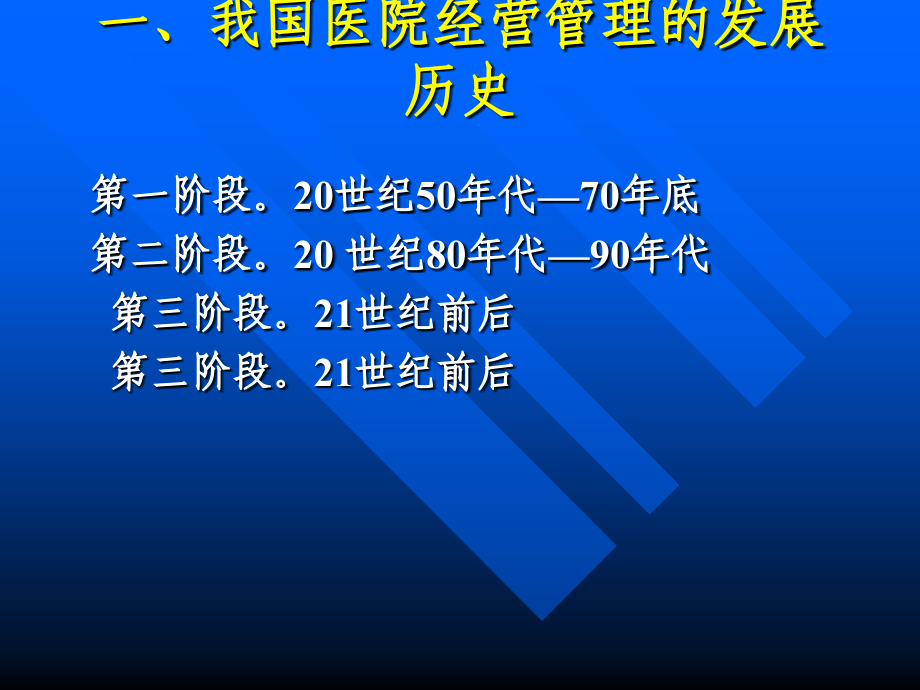 一、我国医院经营管理的发展历史

第一阶段。20世纪50年代—70年底

第二阶段。20 世纪80年代—90年代

第三阶段。21世纪前后

第三阶段。21世纪前后